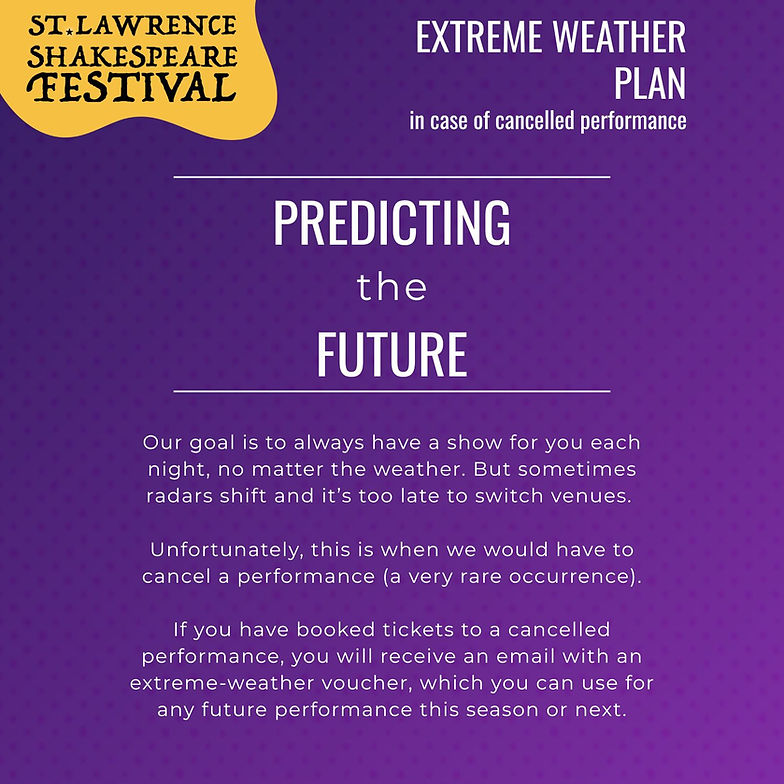 ST. LAWRENCE SHAKESPEARE FESTIVAL

EXTREME WEATHER PLAN
in case of cancelled performance

PREDICTING the FUTURE

Our goal is to always have a show for you each night, no matter the weather. But sometimes radars shift and it's too late to switch venues.

Unfortunately, this is when we would have to cancel a performance (a very rare occurrence).

If you have booked tickets to a cancelled performance, you will receive an email with an extreme-weather voucher, which you can use for any future performance this season or next.